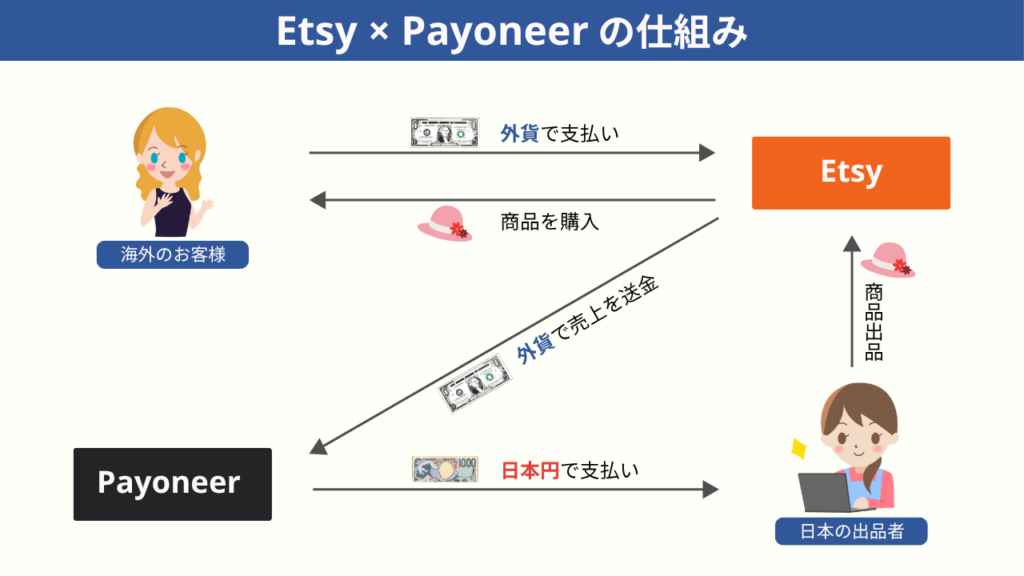 Etsy × Payoneer の仕組み

外貨で支払い

Etsy

商品を購入

海外のお客様

外貨で売上を送金

商品出品

Payoneer

日本円で支払い

日本の出品者